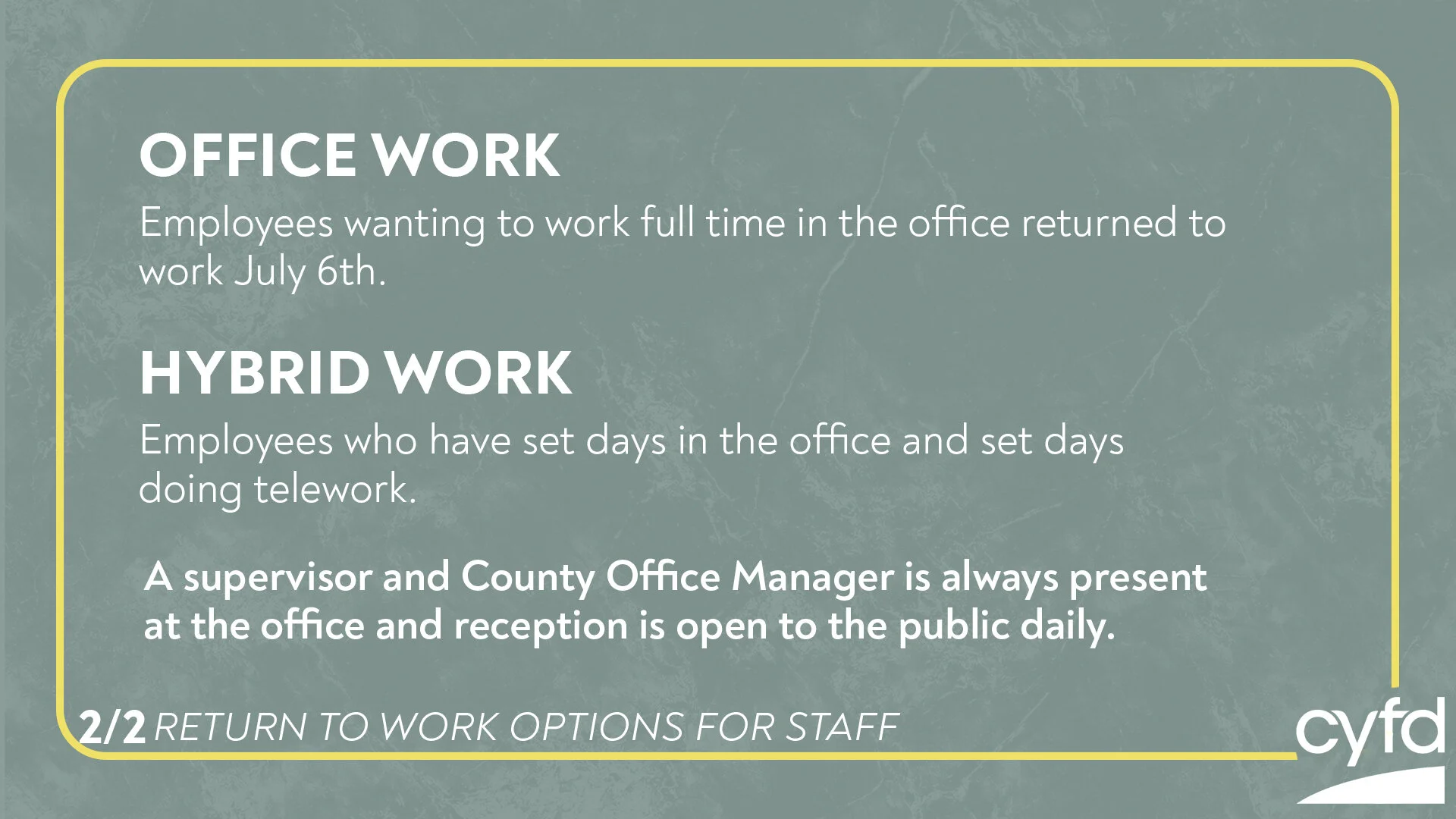 OFFICE WORK

Employees wanting to work full time in the office returned to work July 6th.

HYBRID WORK

Employees who have set days in the office and set days doing telework.

A supervisor and County Office Manager is always present at the office and reception is open to the public daily.

2/2 RETURN TO WORK OPTIONS FOR STAFF

cyfd